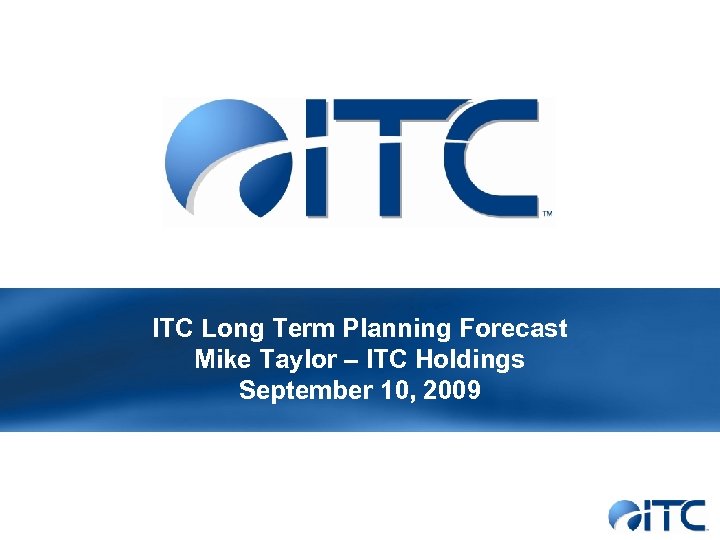 ITC™

ITC Long Term Planning Forecast
Mike Taylor – ITC Holdings
September 10, 2009

ITC